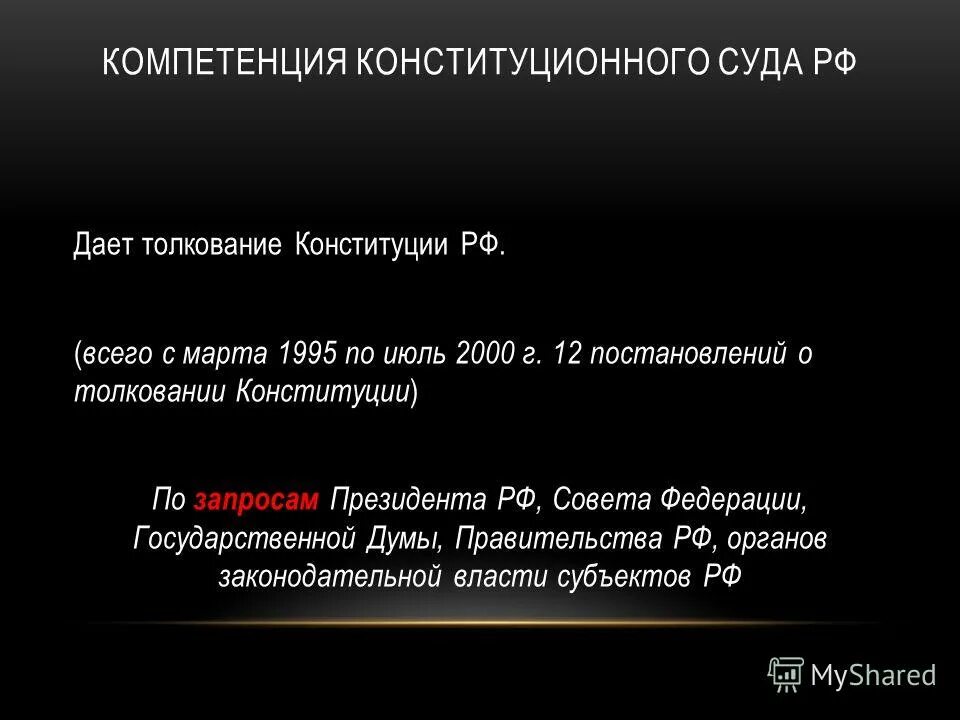 КОМПЕТЕНЦИЯ КОНСТИТУЦИОННОГО СУДА РФ

Дает толкование Конституции РФ.

(всего с марта 1995 по июль 2000 г. 12 постановлений о толковании Конституции)

По запросам Президента РФ, Совета Федерации, Государственной Думы, Правительства РФ, органов законодательной власти субъектов РФ

MyShared